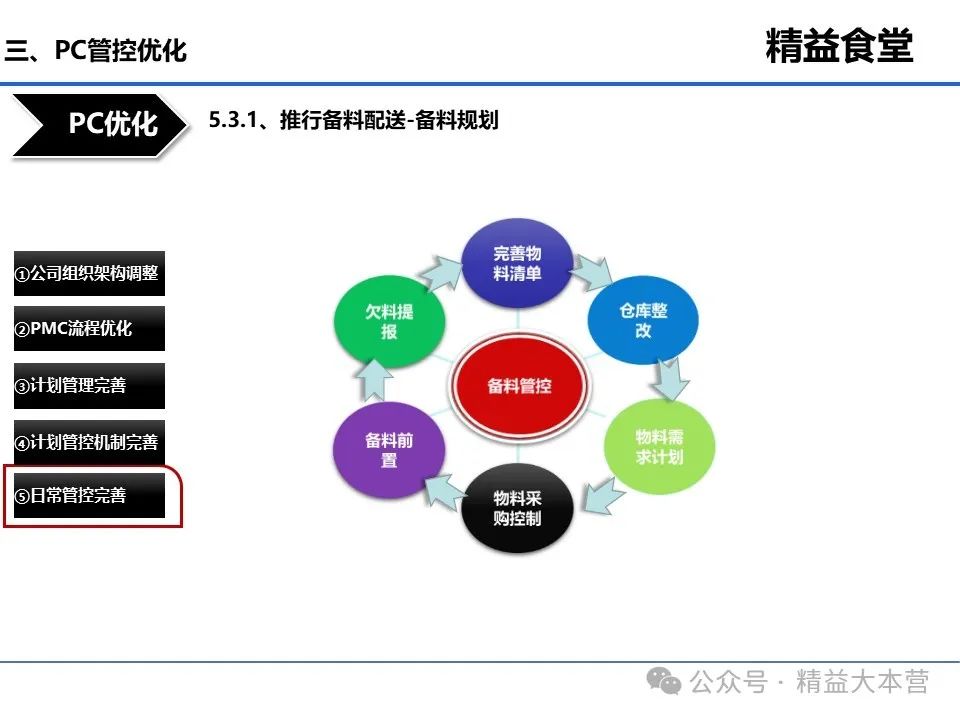 三、PC管控优化

精益食堂

PC优化

5.3.1、推行备料配送-备料规划

①公司组织架构调整

②PMC流程优化

③计划管理完善

④计划管控机制完善

⑤日常管控完善

完善物料清单

仓库整改

物料需求计划

物料采购控制

备料前置

欠料提报

备料管控

公众号 · 精益大本营